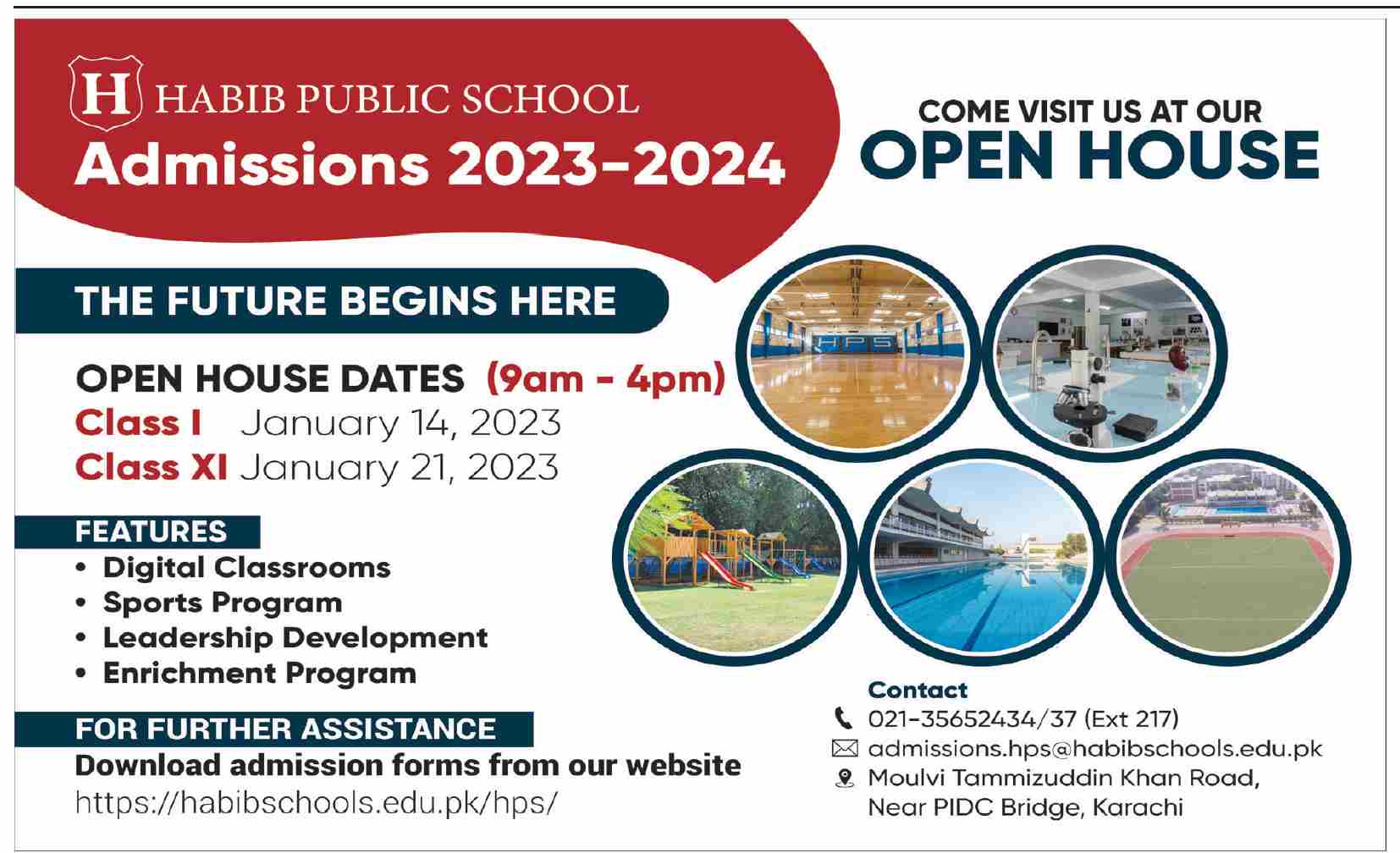 H HABIB PUBLIC SCHOOL
Admissions 2023-2024

COME VISIT US AT OUR
OPEN HOUSE

THE FUTURE BEGINS HERE

OPEN HOUSE DATES (9am - 4pm)
Class I January 14, 2023
Class XI January 21, 2023

HPS

FEATURES
• Digital Classrooms
• Sports Program
• Leadership Development
• Enrichment Program

FOR FURTHER ASSISTANCE
Download admission forms from our website
https://habibschools.edu.pk/hps/

Contact
021-35652434/37 (Ext 217)
admissions.hps@habibschools.edu.pk
Moulvi Tammizuddin Khan Road, Near PIDC Bridge, Karachi